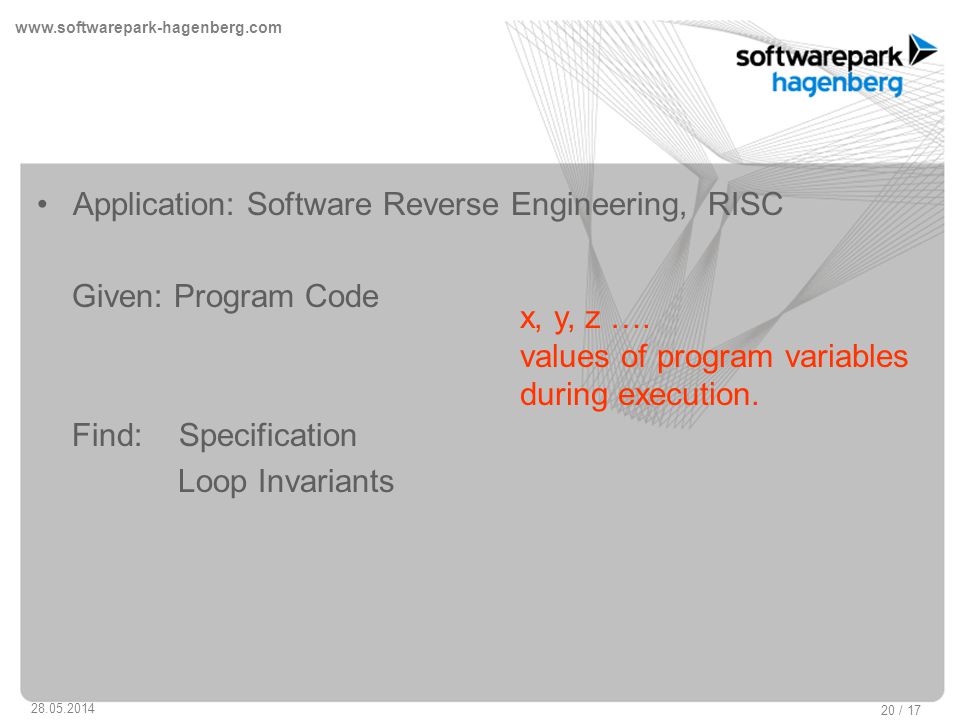 www.softwarepark-hagenberg.com

softwarepark hagenberg

• Application: Software Reverse Engineering, RISC

Given: Program Code

x, y, z ….
values of program variables during execution.

Find: Specification
Loop Invariants

28.05.2014

20 / 17